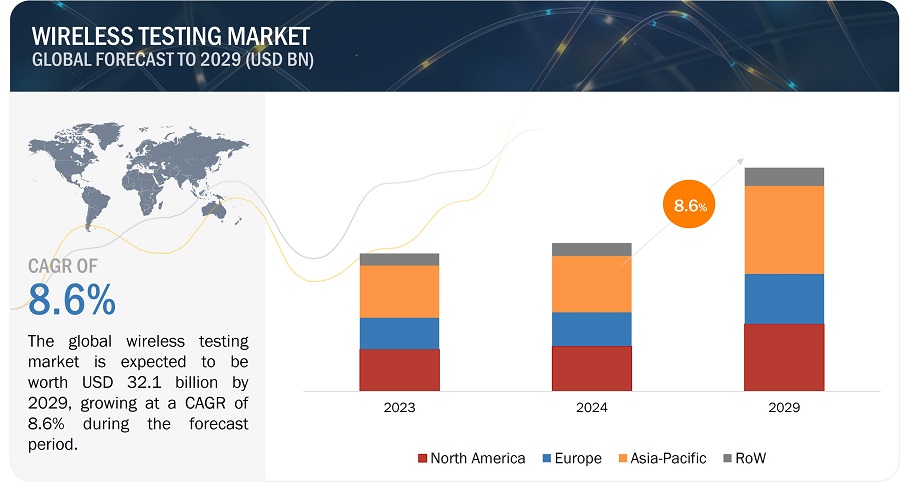 WIRELESS TESTING MARKET
GLOBAL FORECAST TO 2029 (USD BN)

CAGR OF
8.6%

The global wireless testing market is expected to be worth USD 32.1 billion by 2029, growing at a CAGR of 8.6% during the forecast period.

8.6%

2023
2024
2029

North America
Europe
Asia-Pacific
RoW